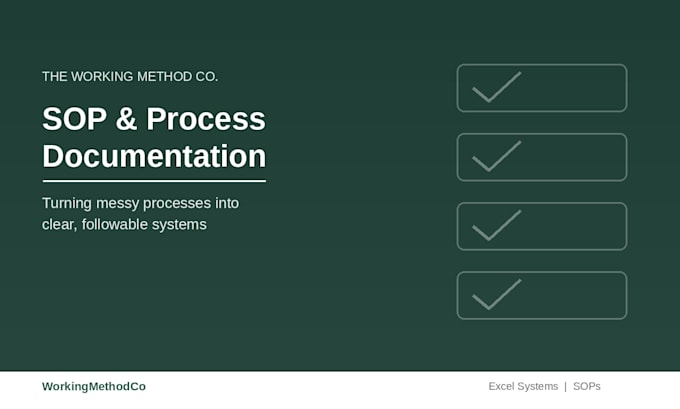 THE WORKING METHOD CO.

SOP & Process Documentation

Turning messy processes into clear, followable systems

WorkingMethodCo

Excel Systems | SOPs